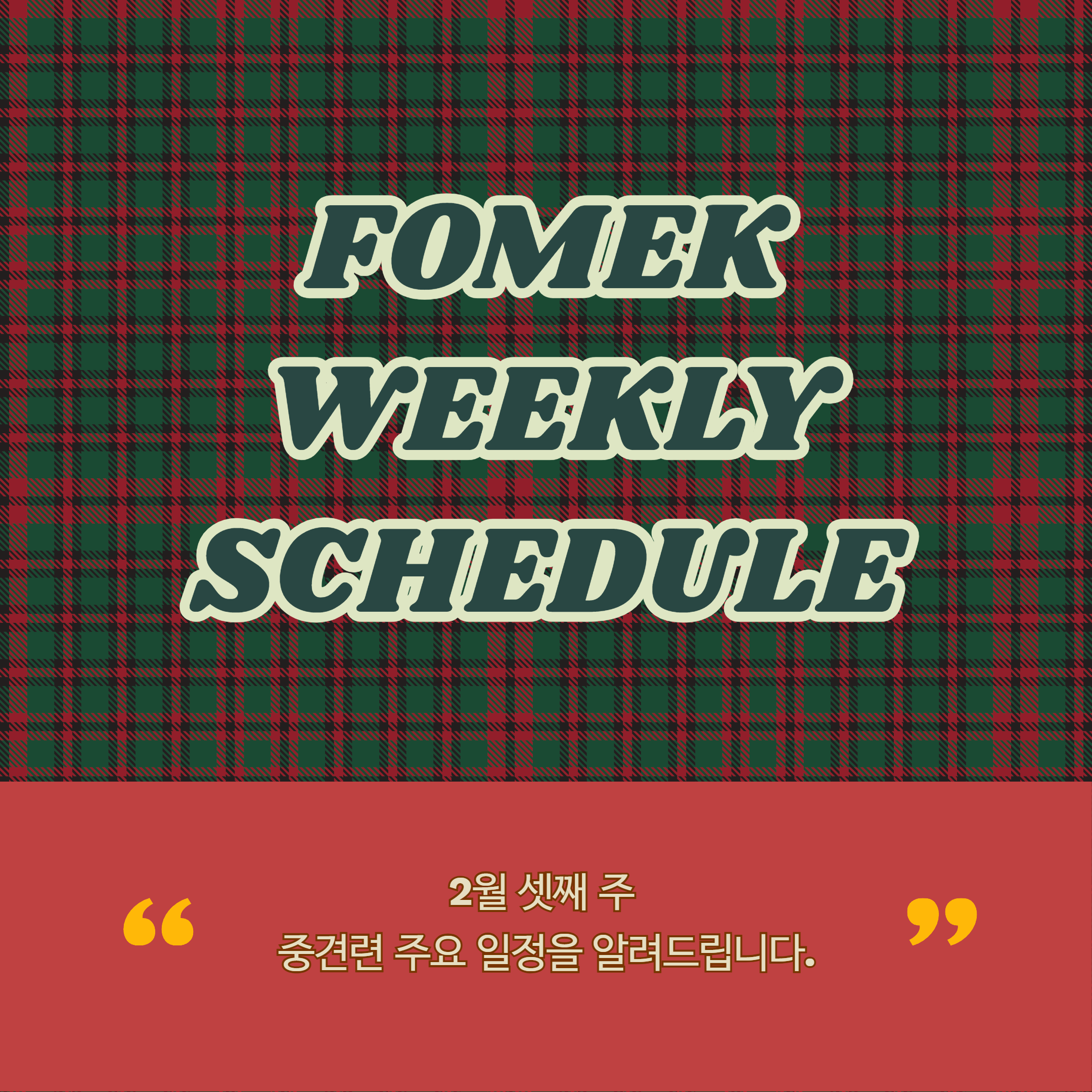 FOMEK
WEEKLY
SCHEDULE

“ 2월 셋째 주
중견련 주요 일정을 알려드립니다. ”